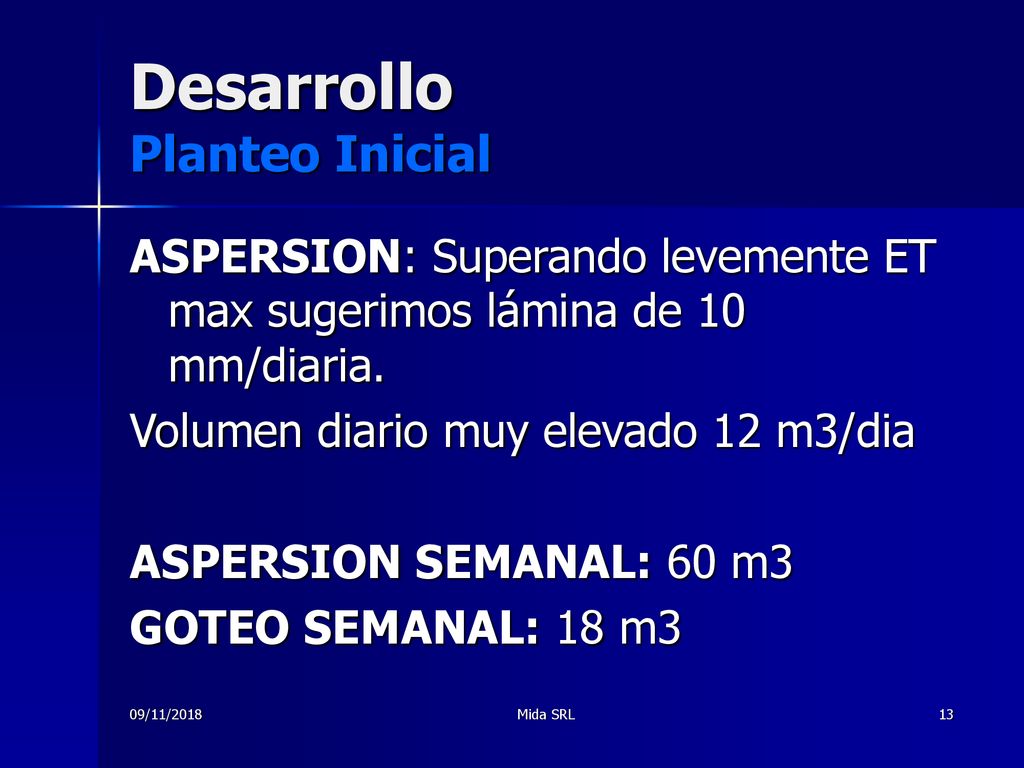 Desarrollo
Planteo Inicial

ASPERSION: Superando levemente ET max sugerimos lámina de 10 mm/diaria.

Volumen diario muy elevado 12 m3/dia

ASPERSION SEMANAL: 60 m3

GOTEO SEMANAL: 18 m3

09/11/2018

Mida SRL

13